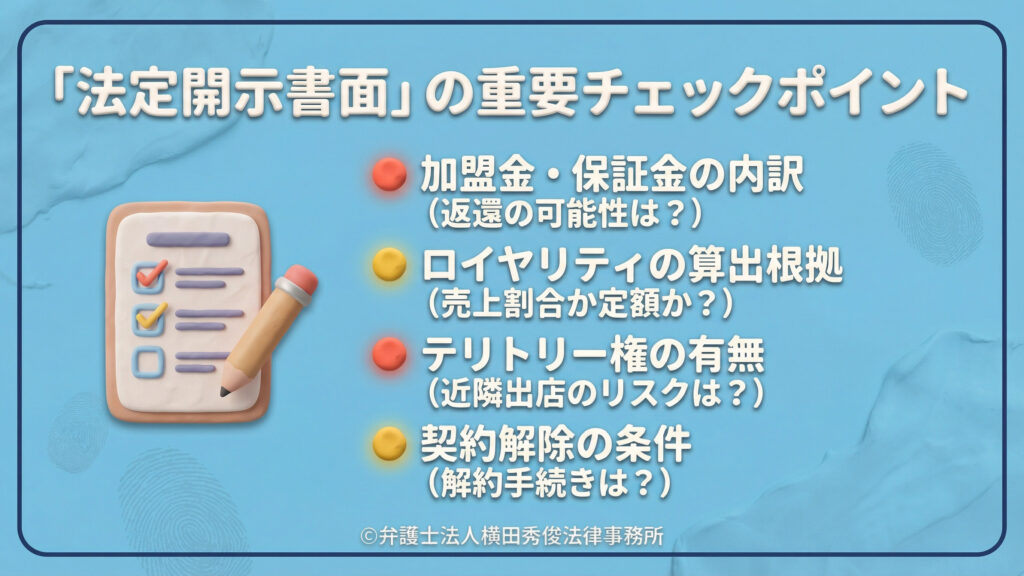 「法定開示書面」の重要チェックポイント

加盟金・保証金の内訳
（返還の可能性は？）

ロイヤリティの算出根拠
（売上割合か定額か？）

テリトリー権の有無
（近隣出店のリスクは？）

契約解除の条件
（解約手続きは？）

©弁護士法人横田秀俊法律事務所